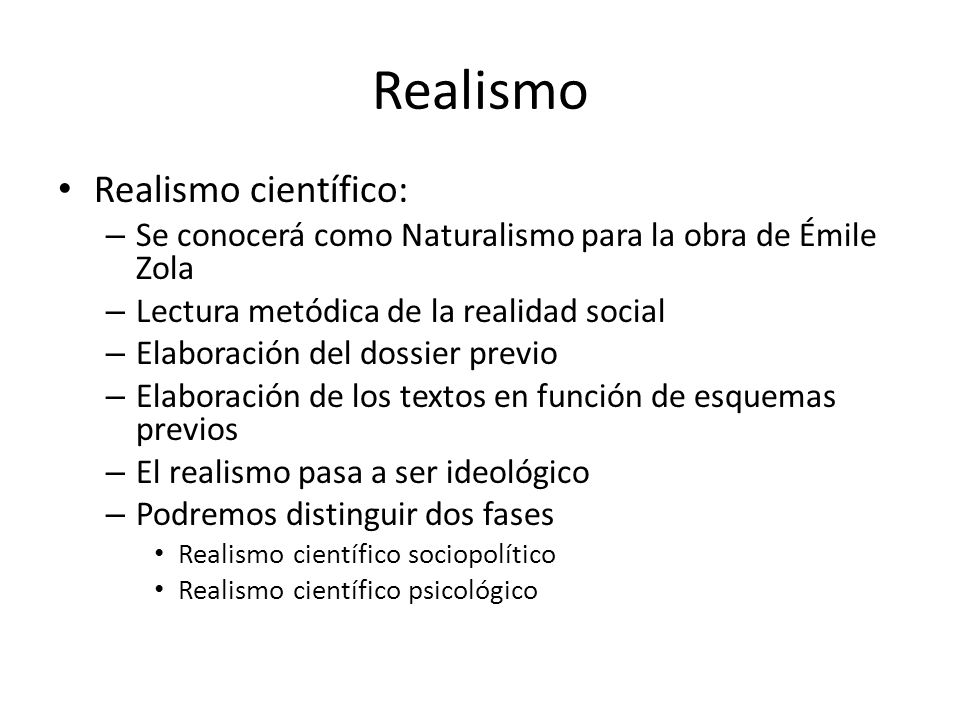 Realismo

• Realismo científico:
– Se conocerá como Naturalismo para la obra de Émile Zola
– Lectura metódica de la realidad social
– Elaboración del dossier previo
– Elaboración de los textos en función de esquemas previos
– El realismo pasa a ser ideológico
– Podremos distinguir dos fases
• Realismo científico sociopolítico
• Realismo científico psicológico